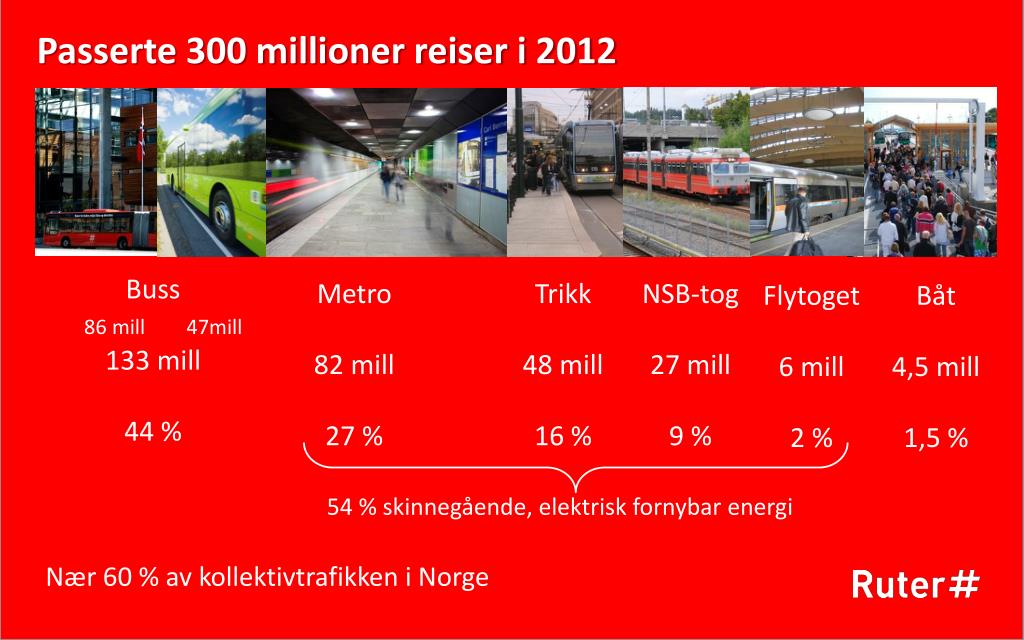 Passerte 300 millioner reiser i 2012

Buss
86 mill 47mill
133 mill
44 %

Metro
82 mill
27 %

Trikk
48 mill
16 %

NSB-tog
27 mill
9 %

Flytoget
6 mill
2 %

Båt
4,5 mill
1,5 %

54 % skinnegående, elektrisk fornybar energi

Nær 60 % av kollektivtrafikken i Norge

Ruter#